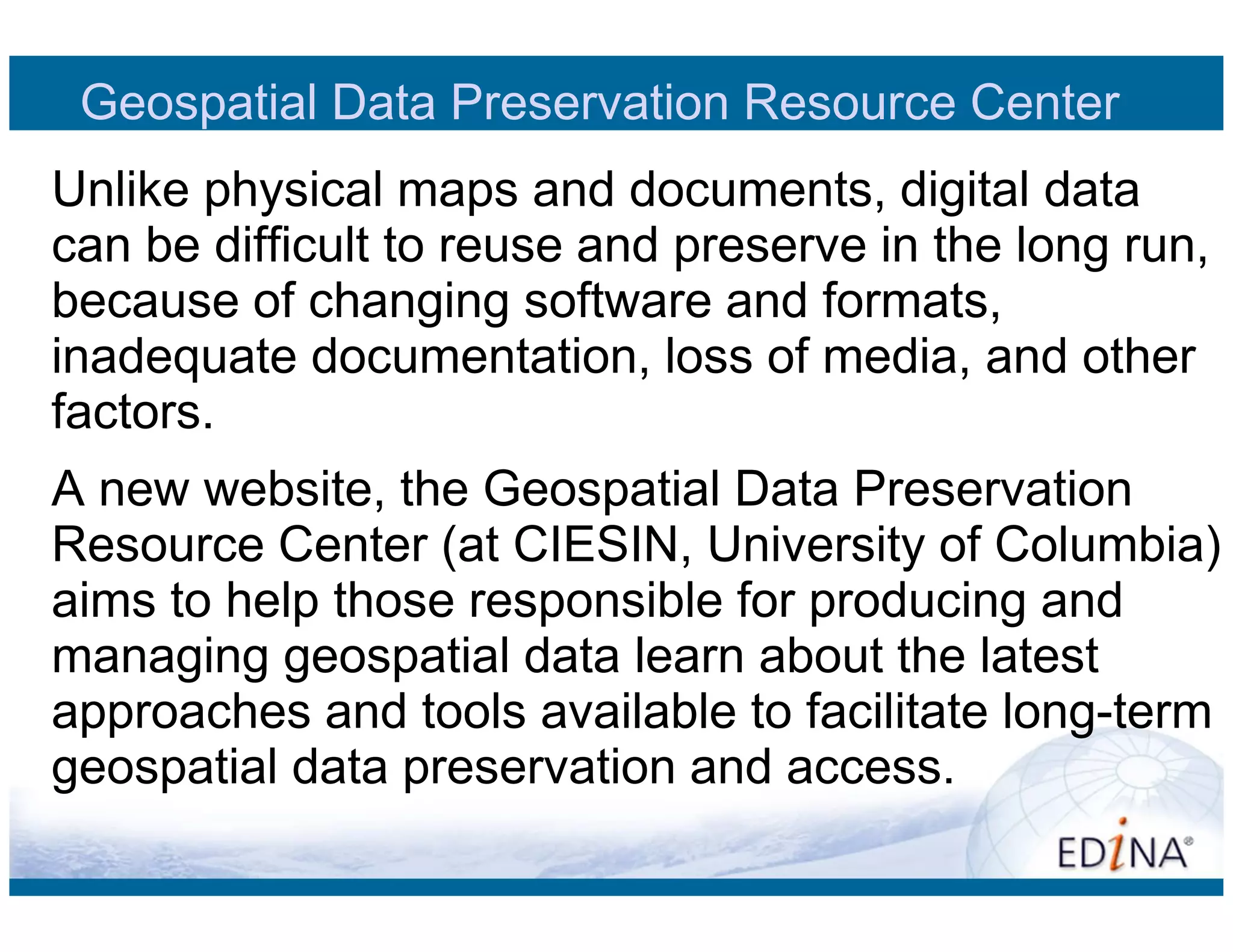 Geospatial Data Preservation Resource Center

Unlike physical maps and documents, digital data can be difficult to reuse and preserve in the long run, because of changing software and formats, inadequate documentation, loss of media, and other factors.

A new website, the Geospatial Data Preservation Resource Center (at CIESIN, University of Columbia) aims to help those responsible for producing and managing geospatial data learn about the latest approaches and tools available to facilitate long-term geospatial data preservation and access.

EDINA®